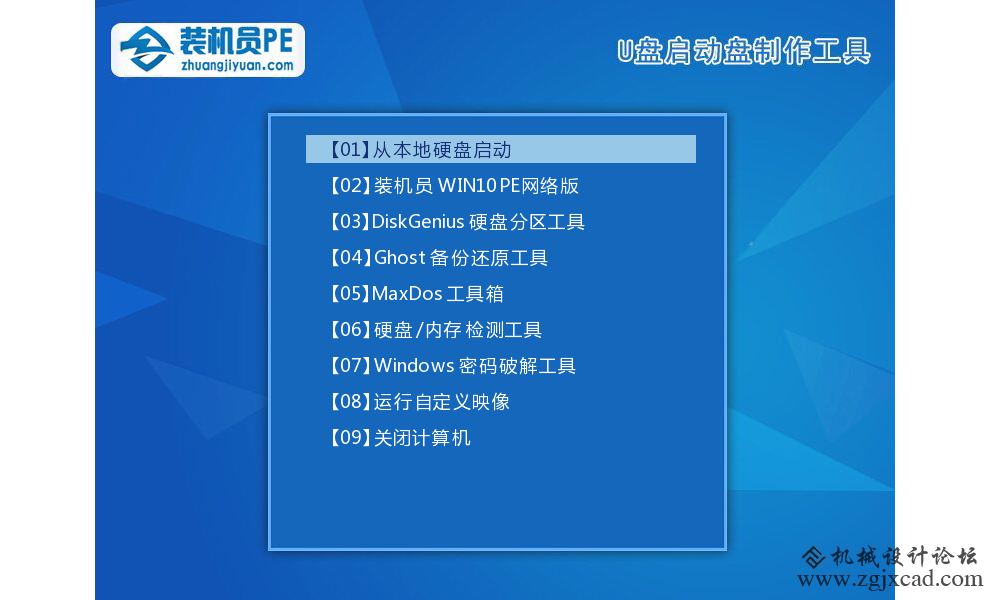 装机员PE
zhuangjiyuan.com

U盘启动盘制作工具

【01】从本地硬盘启动
【02】装机员 WIN10 PE网络版
【03】DiskGenius 硬盘分区工具
【04】Ghost 备份还原工具
【05】MaxDos 工具箱
【06】硬盘/内存 检测工具
【07】Windows 密码破解工具
【08】运行自定义映像
【09】关闭计算机

机械设计论坛
www.zgjxcad.com